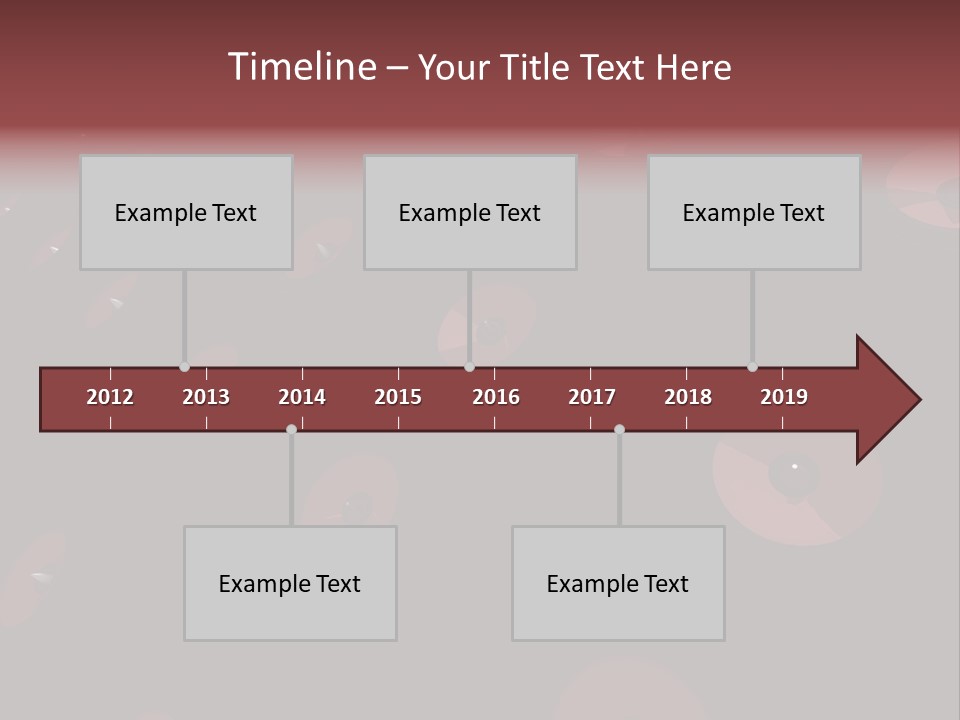 Timeline – Your Title Text Here

Example Text

Example Text

Example Text

2012 2013 2014 2015 2016 2017 2018 2019

Example Text

Example Text